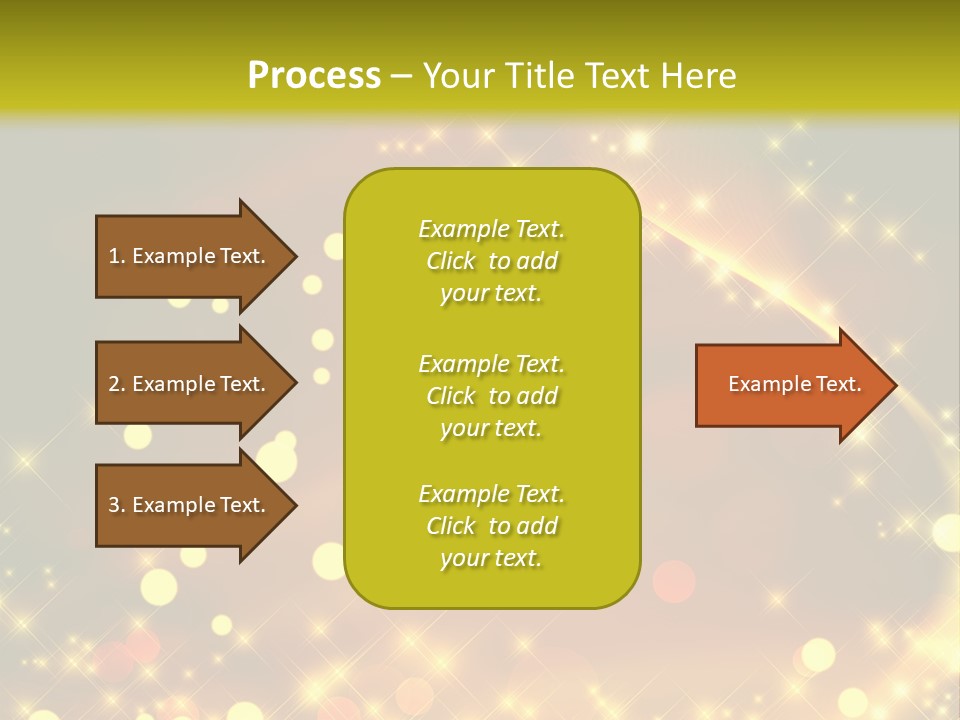 Process – Your Title Text Here

1. Example Text.

2. Example Text.

3. Example Text.

Example Text. Click to add your text.

Example Text. Click to add your text.

Example Text. Click to add your text.

Example Text.